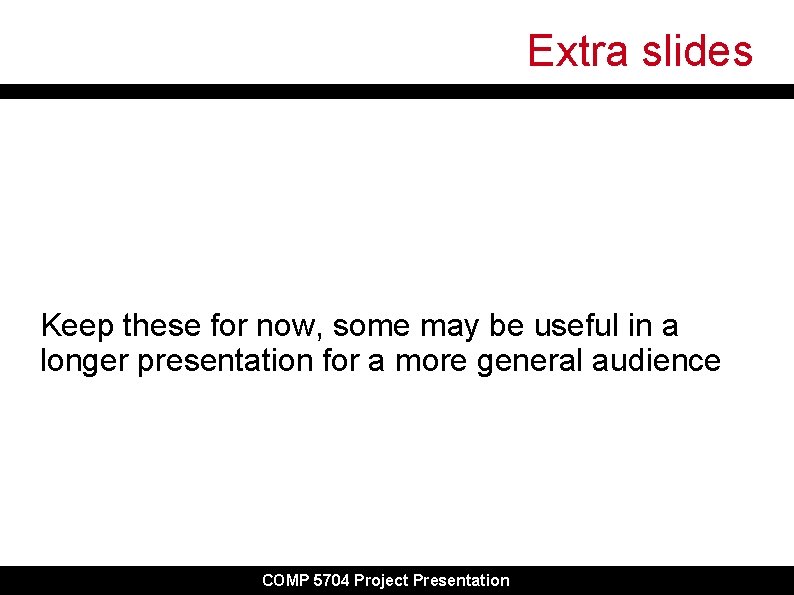 Extra slides

Keep these for now, some may be useful in a longer presentation for a more general audience

COMP 5704 Project Presentation